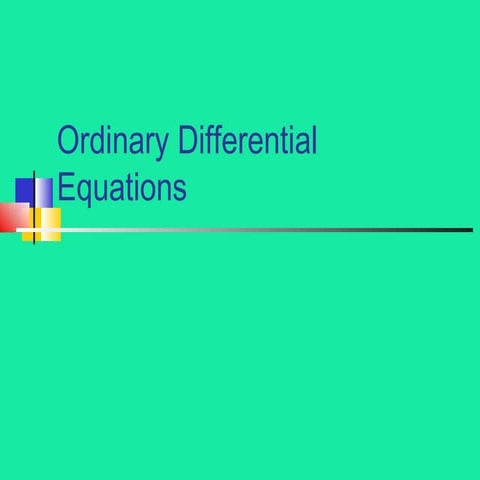 Ordinary Differential Equations